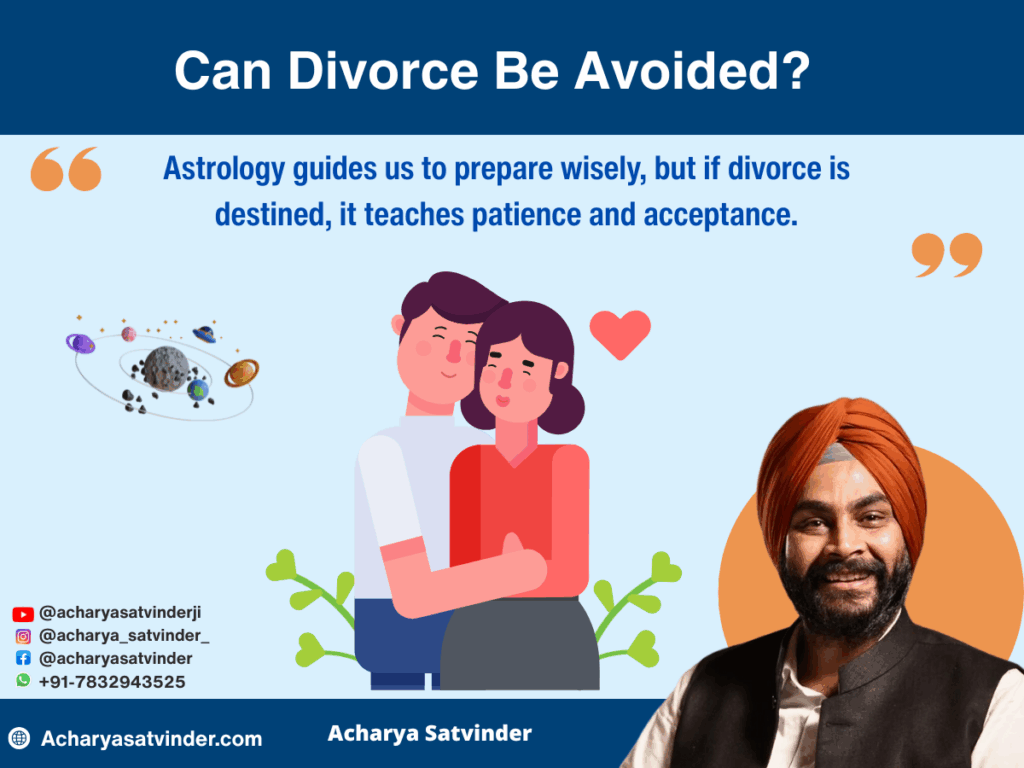 Can Divorce Be Avoided?

Astrology guides us to prepare wisely, but if divorce is destined, it teaches patience and acceptance.

@acharyasatvinderji
@acharya_satvinder_
@acharyasatvinder
+91-7832943525

Acharyasatvinder.com

Acharya Satvinder